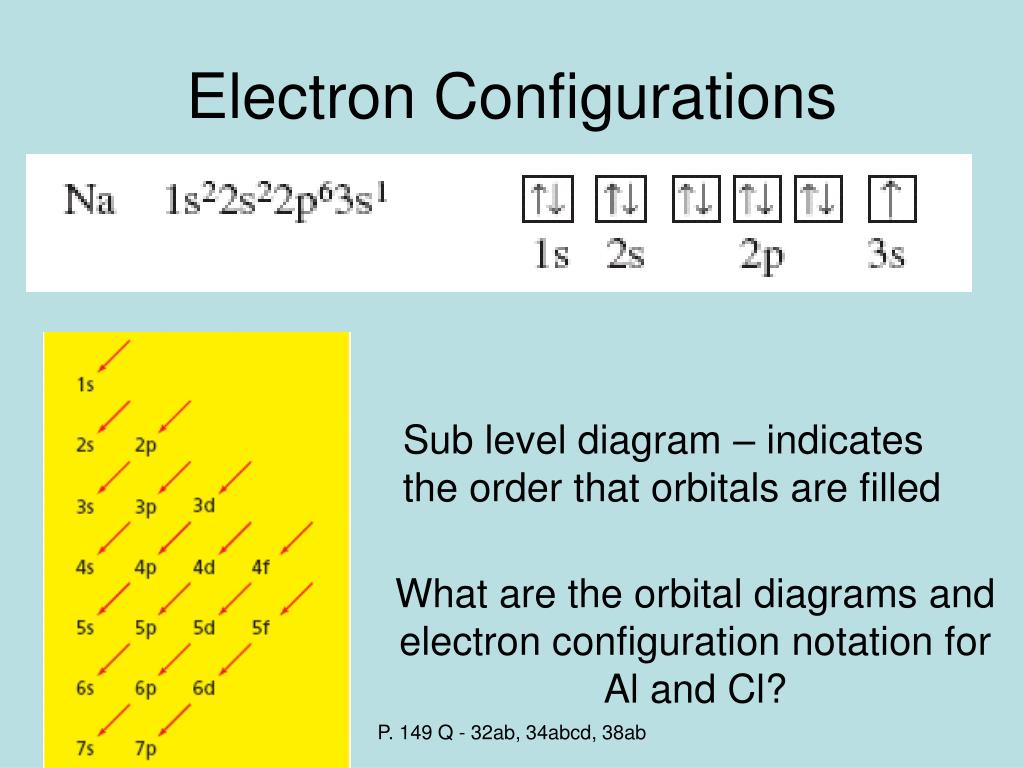 Electron Configurations

Na $1s^22s^22p^63s^1$

↑↓ ↑↓ ↑↓ ↑↓ ↑↓ ↑
1s 2s 2p 3s

1s
2s 2p
3s 3p 3d
4s 4p 4d 4f
5s 5p 5d 5f
6s 6p 6d
7s 7p

Sub level diagram – indicates the order that orbitals are filled

What are the orbital diagrams and electron configuration notation for Al and Cl?

P. 149 Q - 32ab, 34abcd, 38ab